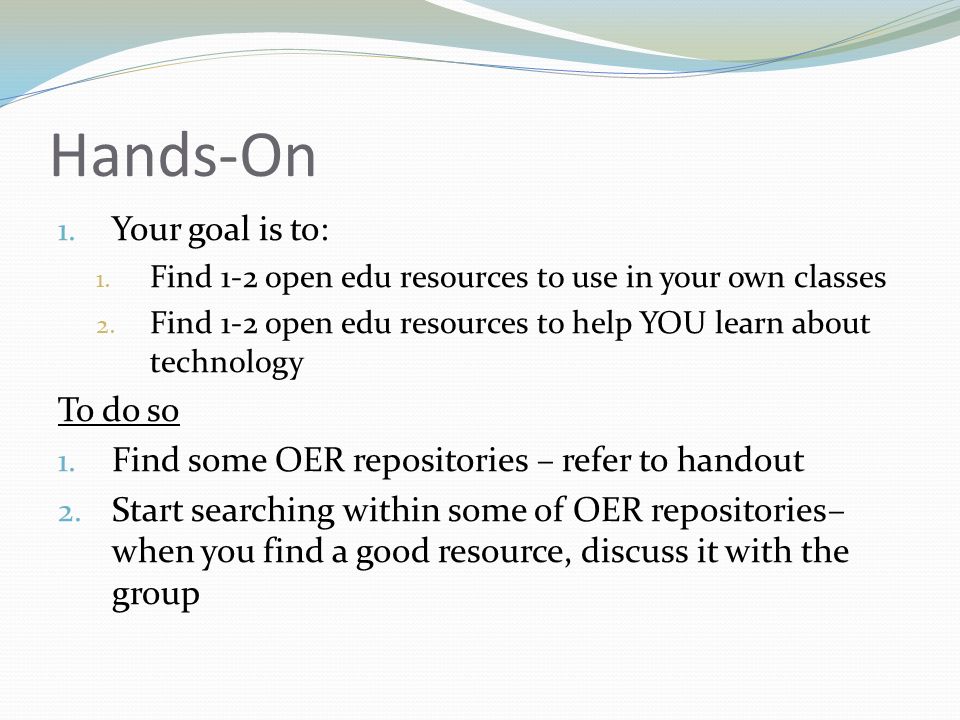 Hands-On

1. Your goal is to:
   1. Find 1-2 open edu resources to use in your own classes
   2. Find 1-2 open edu resources to help YOU learn about technology

To do so

1. Find some OER repositories – refer to handout
2. Start searching within some of OER repositories– when you find a good resource, discuss it with the group